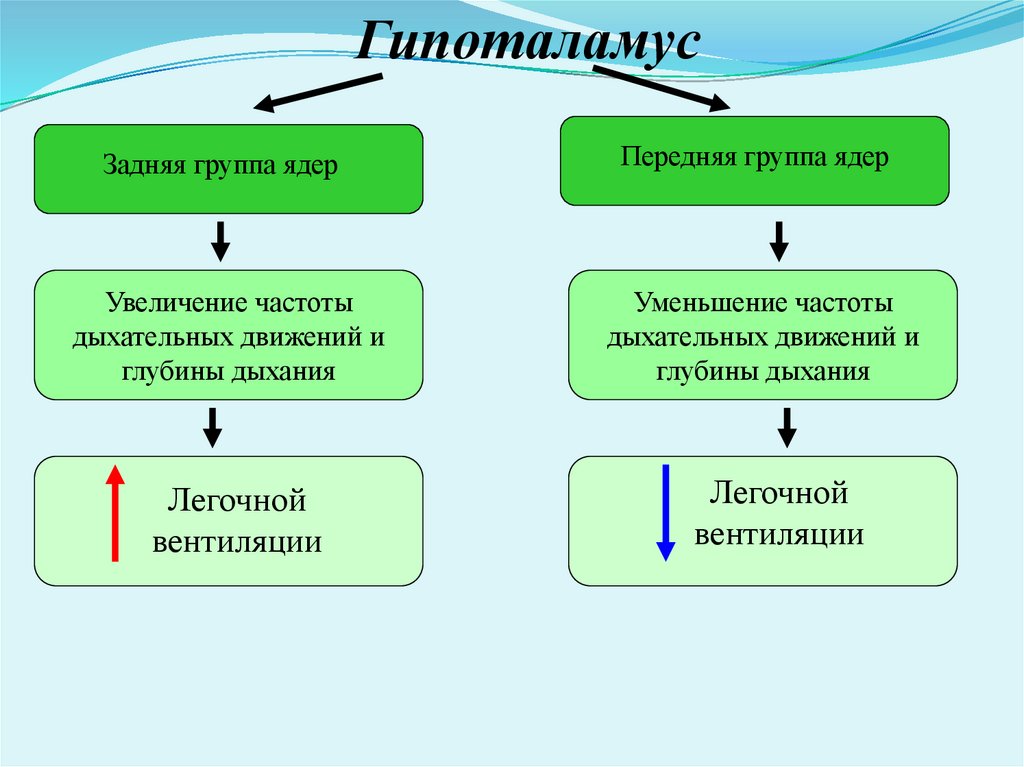 Гипоталамус

Задняя группа ядер

Увеличение частоты дыхательных движений и глубины дыхания

Легочной вентиляции

Передняя группа ядер

Уменьшение частоты дыхательных движений и глубины дыхания

Легочной вентиляции